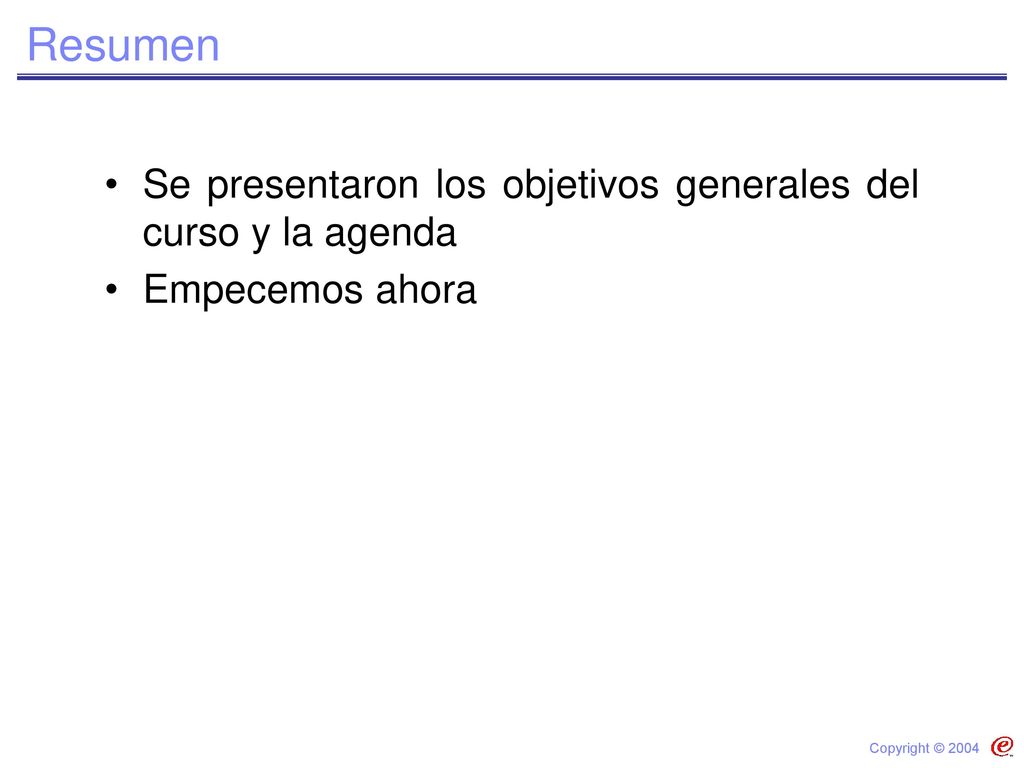 Resumen

• Se presentaron los objetivos generales del curso y la agenda

• Empecemos ahora

Copyright © 2004